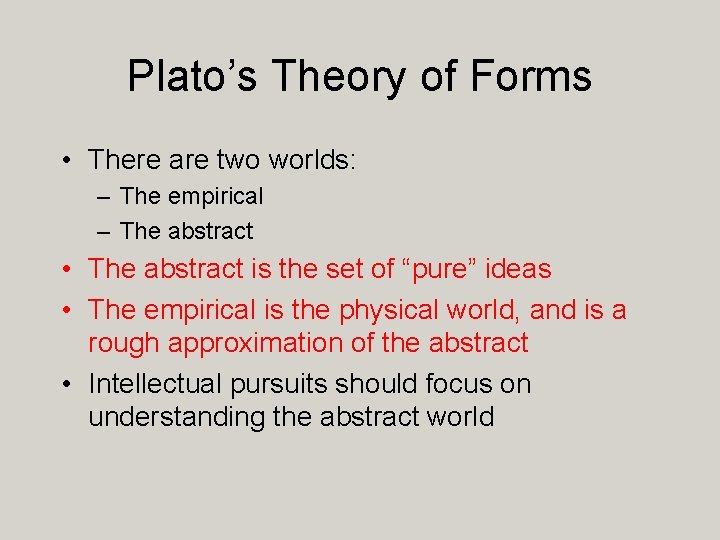 Plato’s Theory of Forms

• There are two worlds:
– The empirical
– The abstract
• The abstract is the set of “pure” ideas
• The empirical is the physical world, and is a rough approximation of the abstract
• Intellectual pursuits should focus on understanding the abstract world